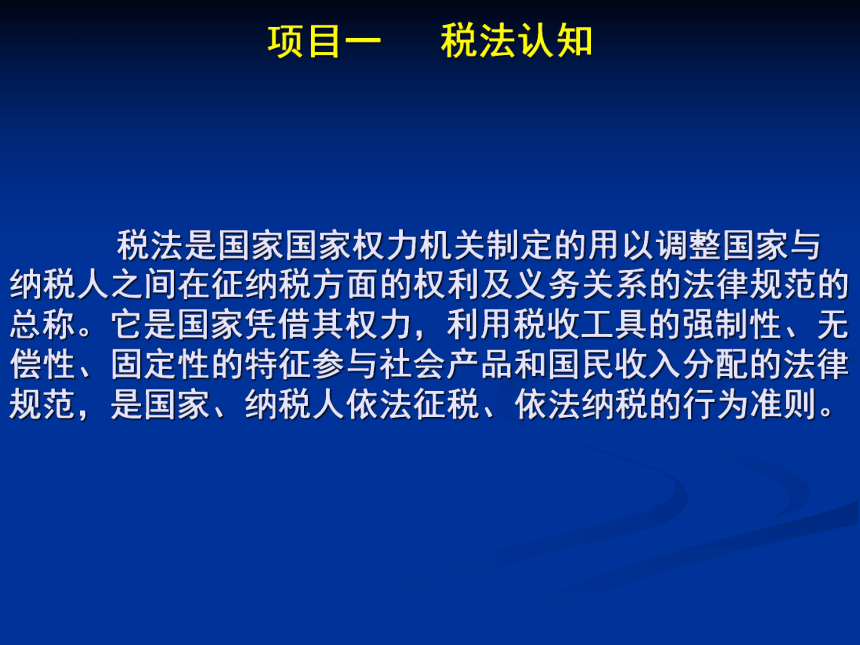 项目一　税法认知

税法是国家国家权力机关制定的用以调整国家与纳税人之间在征纳税方面的权利及义务关系的法律规范的总称。它是国家凭借其权力，利用税收工具的强制性、无偿性、固定性的特征参与社会产品和国民收入分配的法律规范，是国家、纳税人依法征税、依法纳税的行为准则。